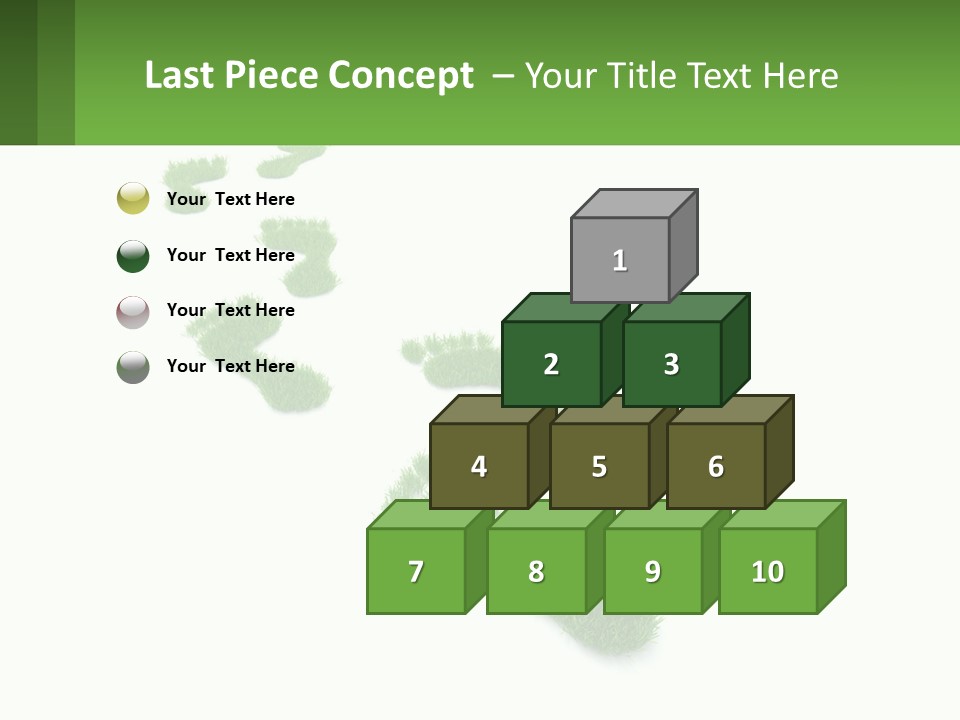 Last Piece Concept – Your Title Text Here

Your Text Here

Your Text Here

Your Text Here

Your Text Here

1

2

3

4

5

6

7

8

9

10